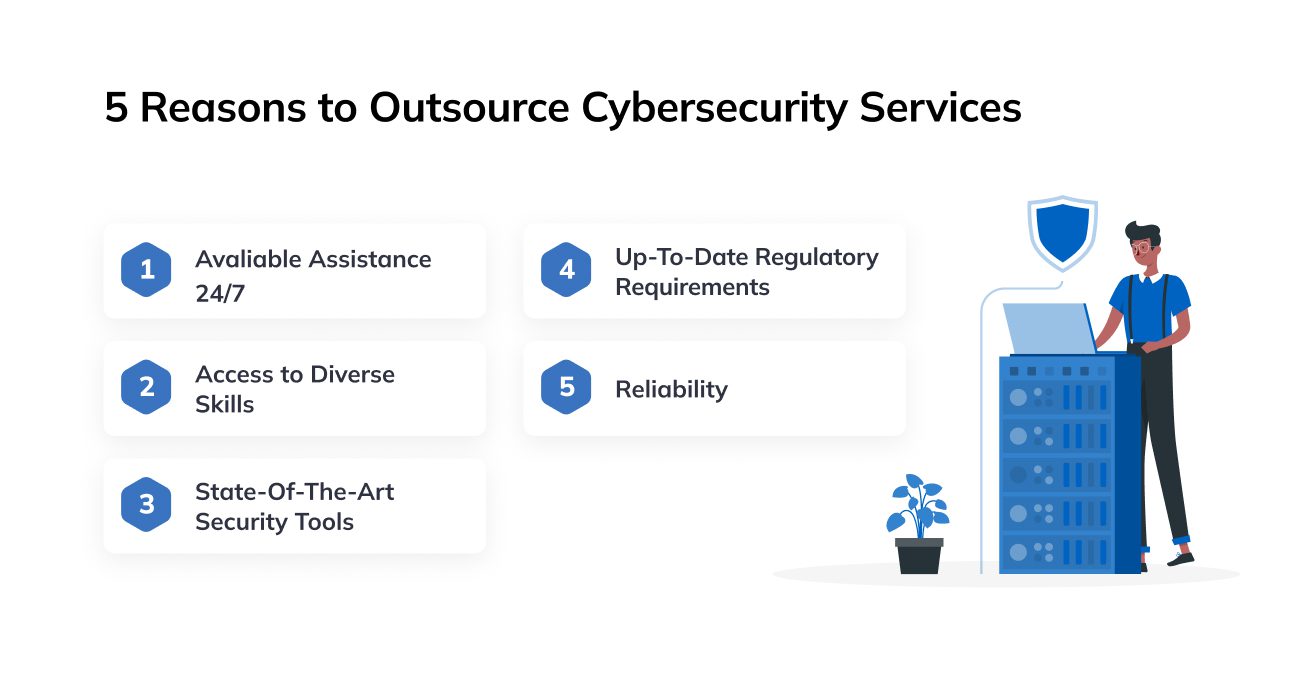 5 Reasons to Outsource Cybersecurity Services

1 Avaliable Assistance 24/7

2 Access to Diverse Skills

3 State-Of-The-Art Security Tools

4 Up-To-Date Regulatory Requirements

5 Reliability